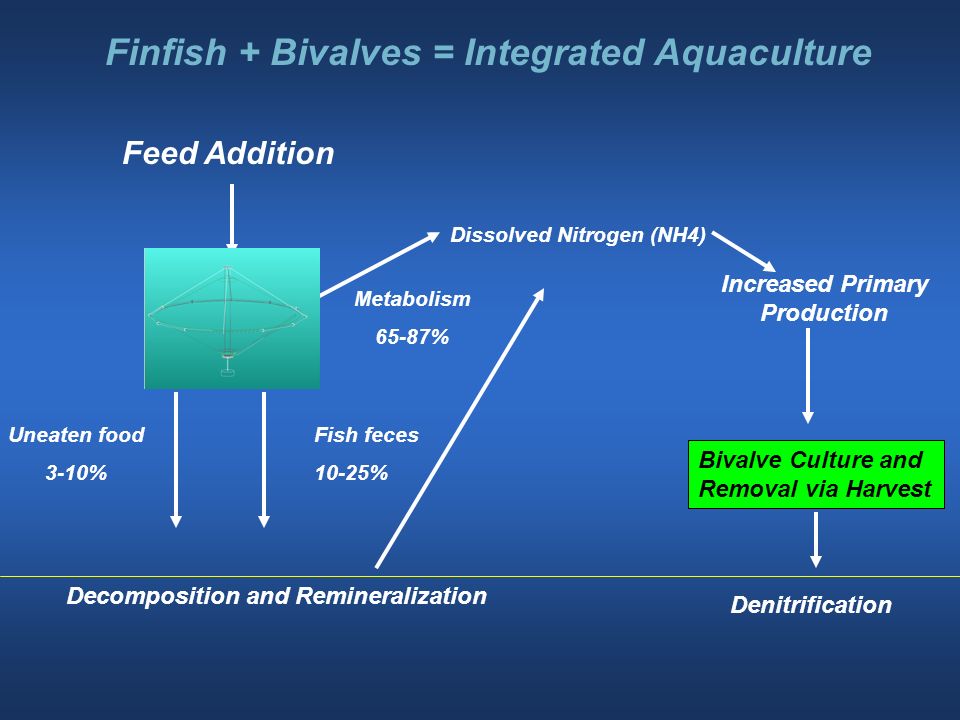 Finfish + Bivalves = Integrated Aquaculture

Feed Addition

Dissolved Nitrogen (NH4)

Metabolism

65-87%

Increased Primary Production

Uneaten food

3-10%

Fish feces

10-25%

Bivalve Culture and Removal via Harvest

Decomposition and Remineralization

Denitrification